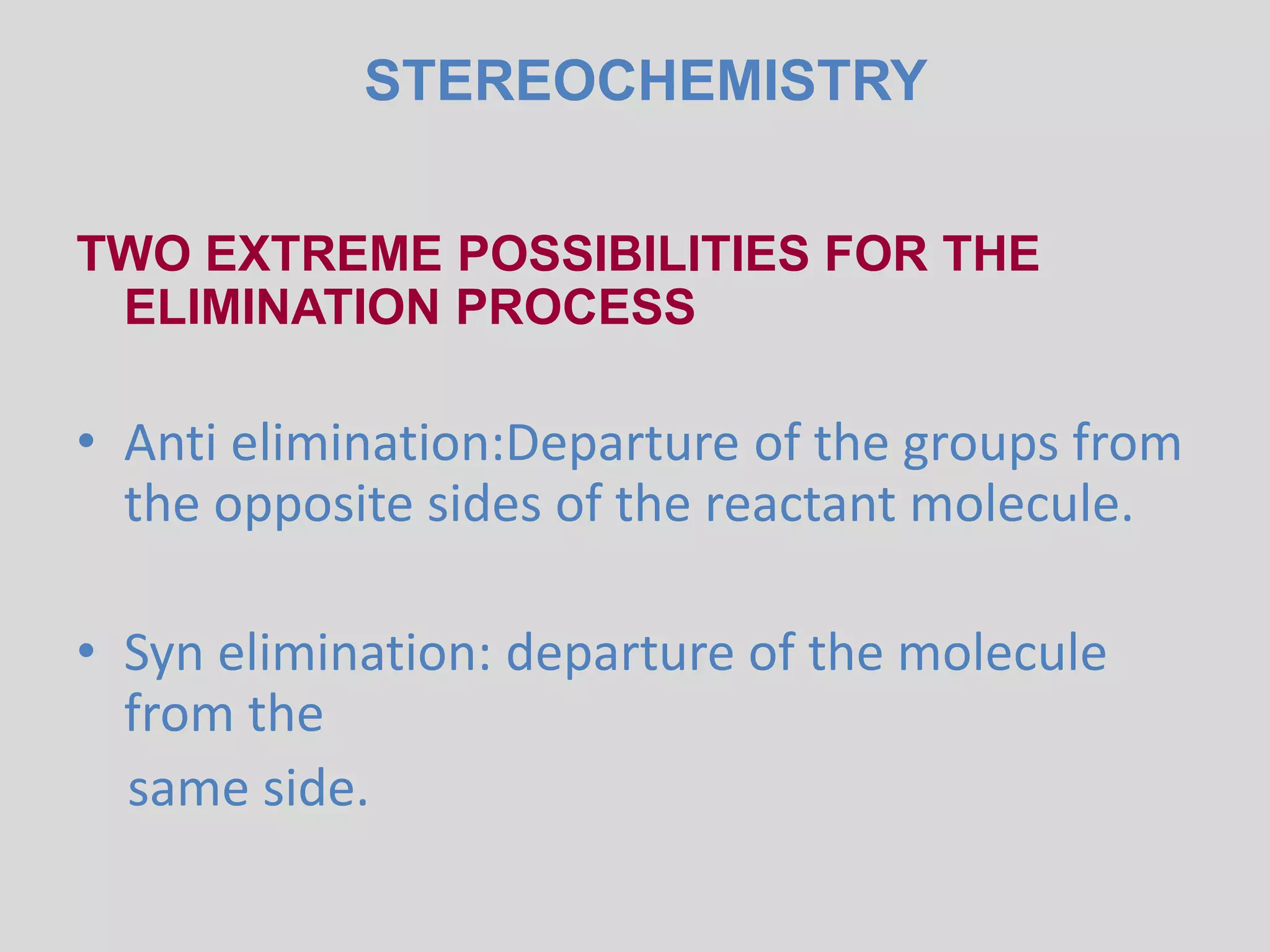 STEREOCHEMISTRY

TWO EXTREME POSSIBILITIES FOR THE ELIMINATION PROCESS

• Anti elimination:Departure of the groups from the opposite sides of the reactant molecule.

• Syn elimination: departure of the molecule from the
same side.